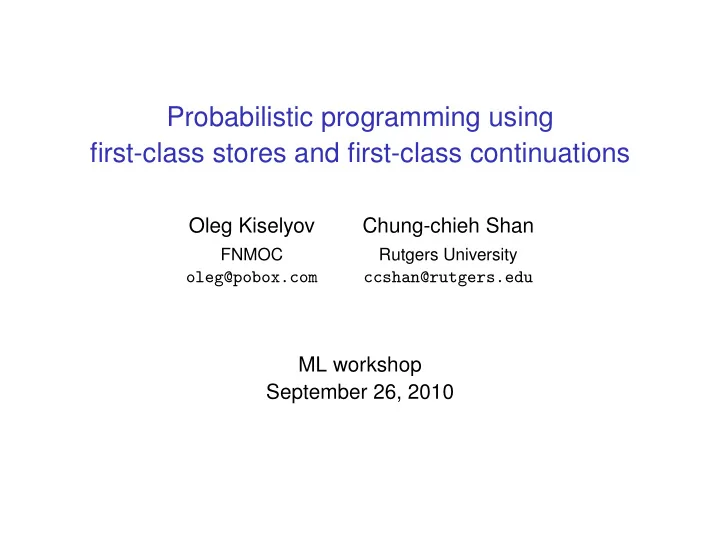 Probabilistic programming using
first-class stores and first-class continuations

Oleg Kiselyov
FNMOC
oleg@pobox.com

Chung-chieh Shan
Rutgers University
ccshan@rutgers.edu

ML workshop
September 26, 2010